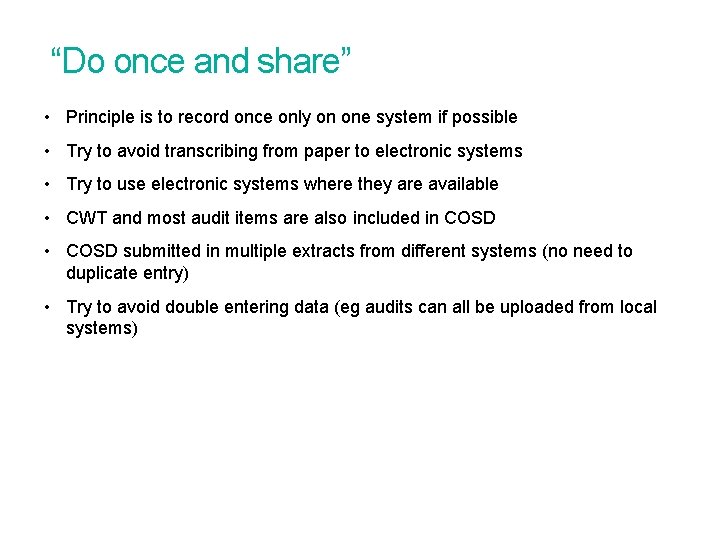 “Do once and share”

• Principle is to record once only on one system if possible

• Try to avoid transcribing from paper to electronic systems

• Try to use electronic systems where they are available

• CWT and most audit items are also included in COSD

• COSD submitted in multiple extracts from different systems (no need to duplicate entry)

• Try to avoid double entering data (eg audits can all be uploaded from local systems)